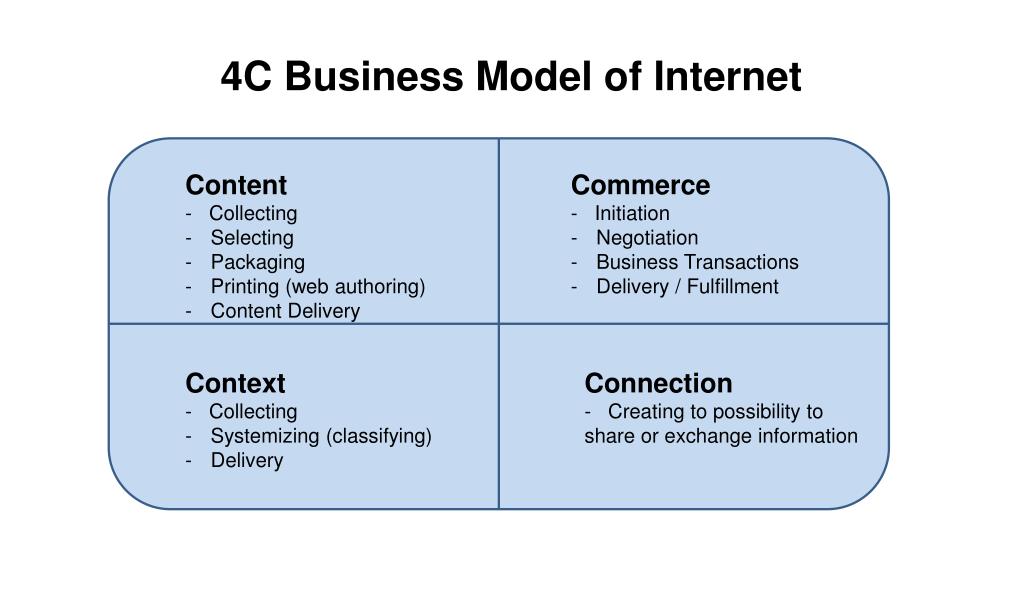 4C Business Model of Internet

Content
- Collecting
- Selecting
- Packaging
- Printing (web authoring)
- Content Delivery

Commerce
- Initiation
- Negotiation
- Business Transactions
- Delivery / Fulfillment

Context
- Collecting
- Systemizing (classifying)
- Delivery

Connection
- Creating to possibility to share or exchange information